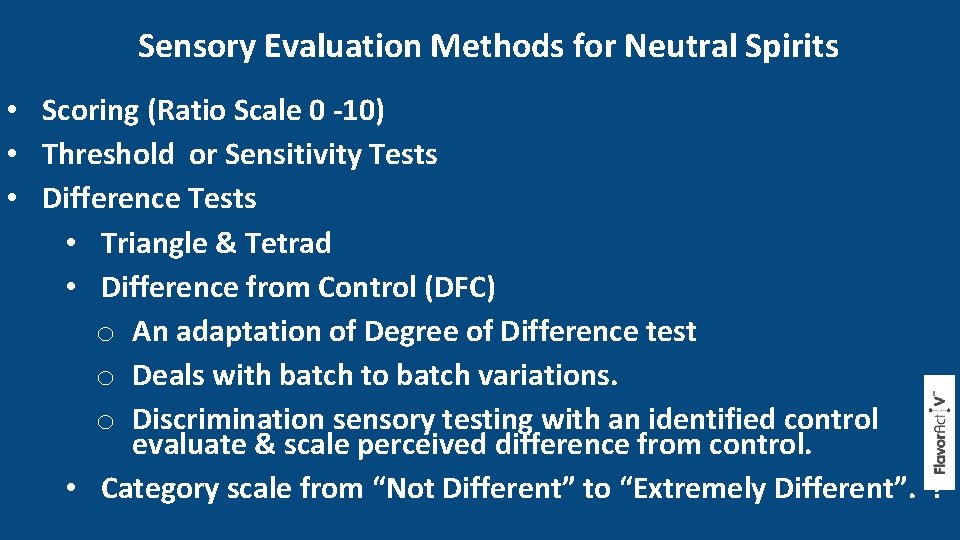 Sensory Evaluation Methods for Neutral Spirits

• Scoring (Ratio Scale 0 -10)
• Threshold or Sensitivity Tests
• Difference Tests
• Triangle & Tetrad
• Difference from Control (DFC)
o An adaptation of Degree of Difference test
o Deals with batch to batch variations.
o Discrimination sensory testing with an identified control evaluate & scale perceived difference from control.
• Category scale from “Not Different” to “Extremely Different”.

FlavorActiV